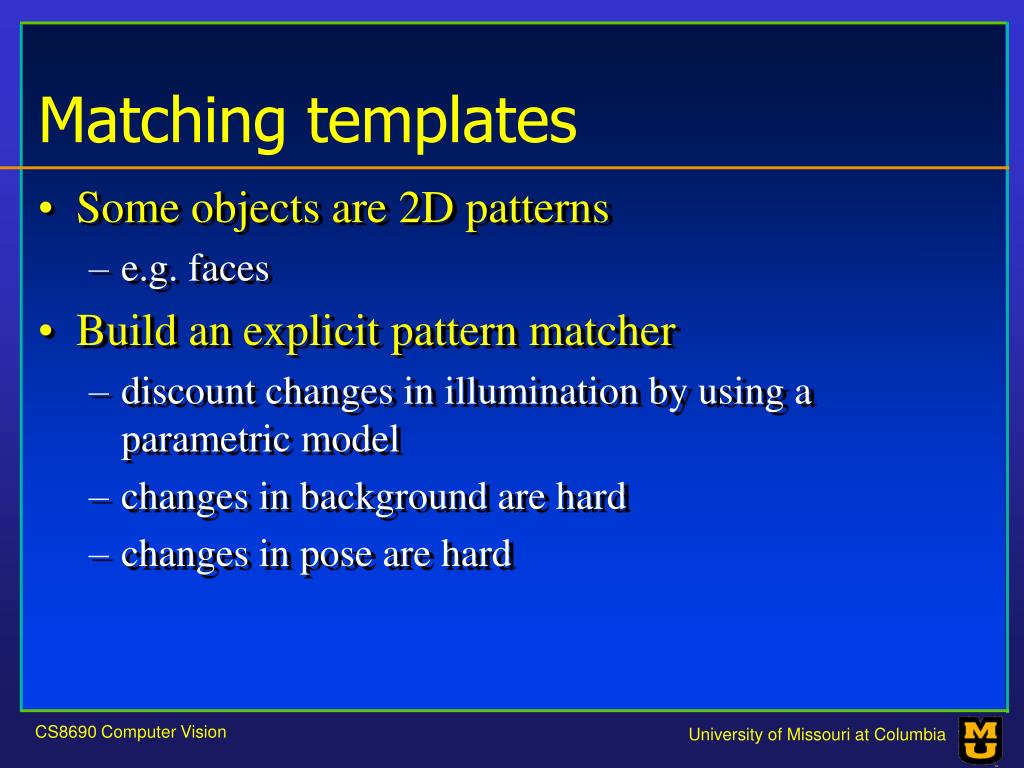 Matching templates

• Some objects are 2D patterns
– e.g. faces
• Build an explicit pattern matcher
– discount changes in illumination by using a parametric model
– changes in background are hard
– changes in pose are hard

CS8690 Computer Vision

University of Missouri at Columbia

MU